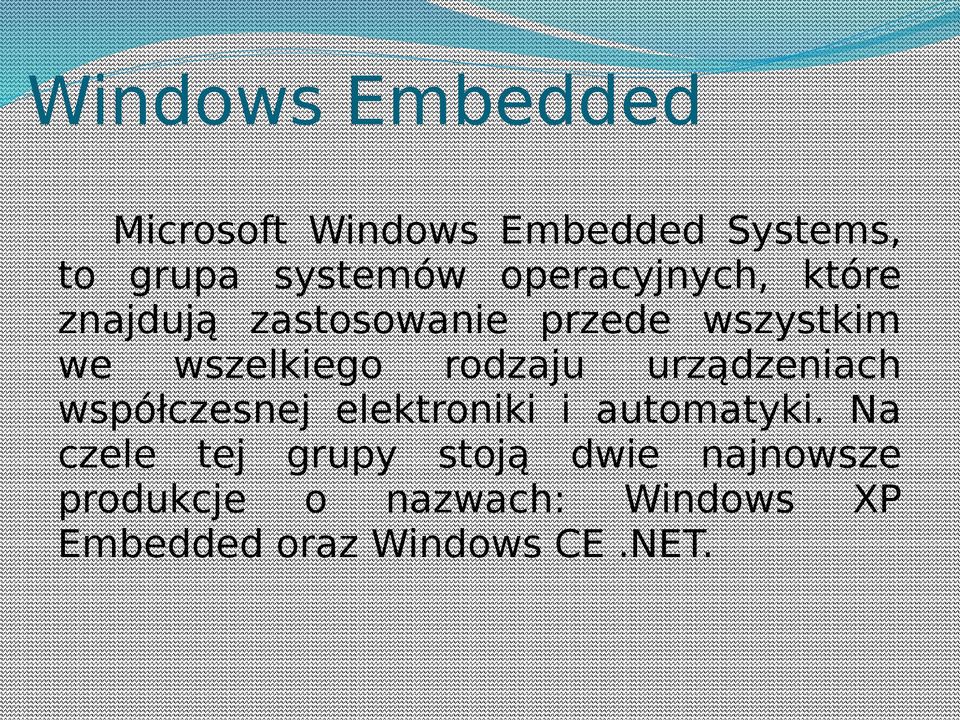 Windows Embedded

Microsoft Windows Embedded Systems, to grupa systemów operacyjnych, które znajdują zastosowanie przede wszystkim we wszelkiego rodzaju urządzeniach współczesnej elektroniki i automatyki. Na czele tej grupy stoją dwie najnowsze produkcje o nazwach: Windows XP Embedded oraz Windows CE .NET.